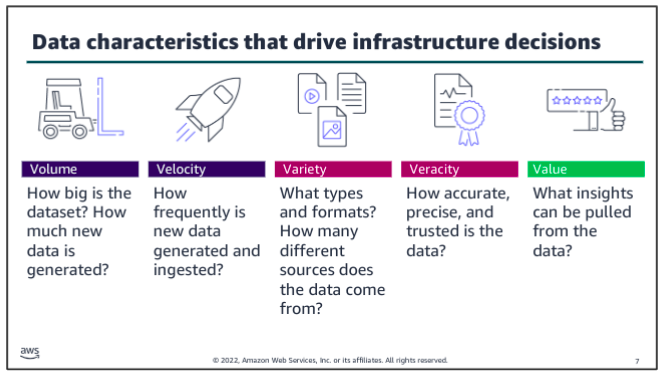 Data characteristics that drive infrastructure decisions

Volume
How big is the dataset? How much new data is generated?

Velocity
How frequently is new data generated and ingested?

Variety
What types and formats? How many different sources does the data come from?

Veracity
How accurate, precise, and trusted is the data?

Value
What insights can be pulled from the data?

aws

© 2022, Amazon Web Services, Inc. or its affiliates. All rights reserved.

7